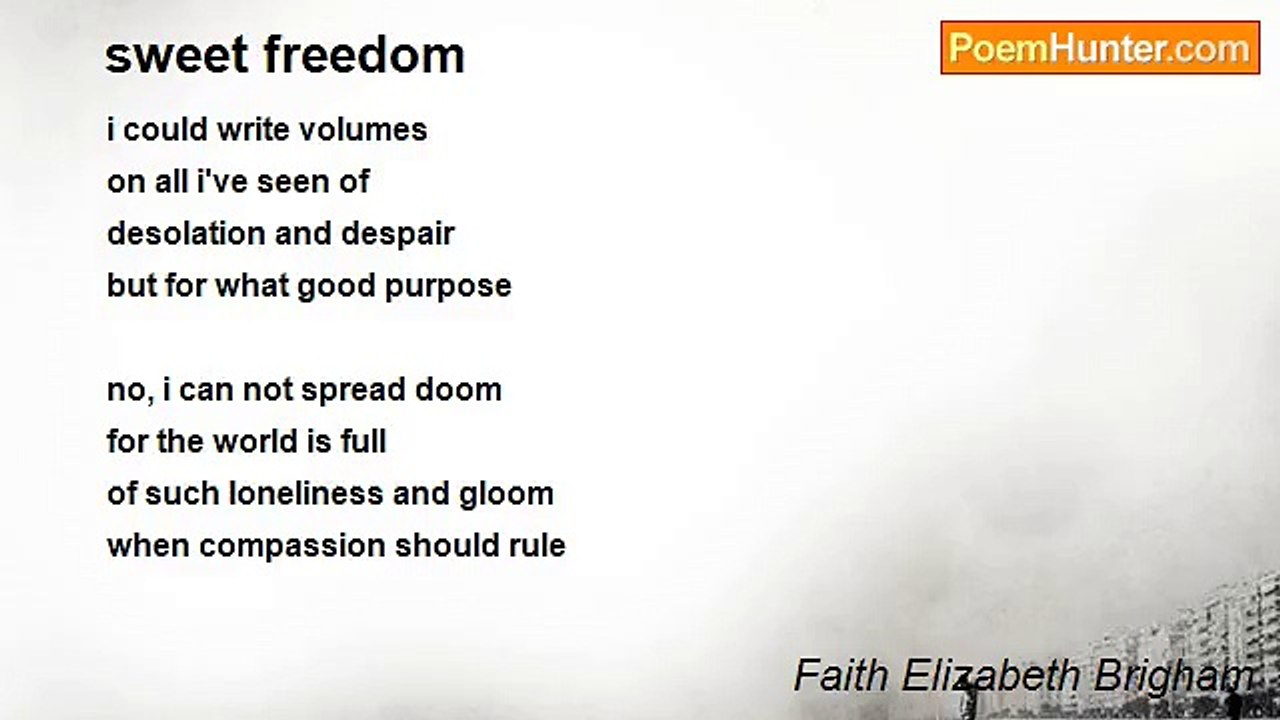 sweet freedom

PoemHunter.com

i could write volumes
on all i've seen of
desolation and despair
but for what good purpose

no, i can not spread doom
for the world is full
of such loneliness and gloom
when compassion should rule

Faith Elizabeth Brigham